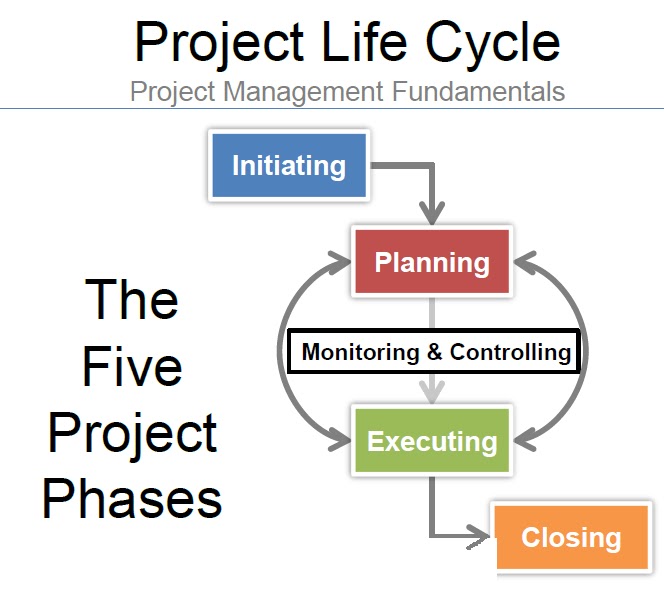 Project Life Cycle
Project Management Fundamentals

The Five Project Phases

Initiating

Planning

Monitoring & Controlling

Executing

Closing